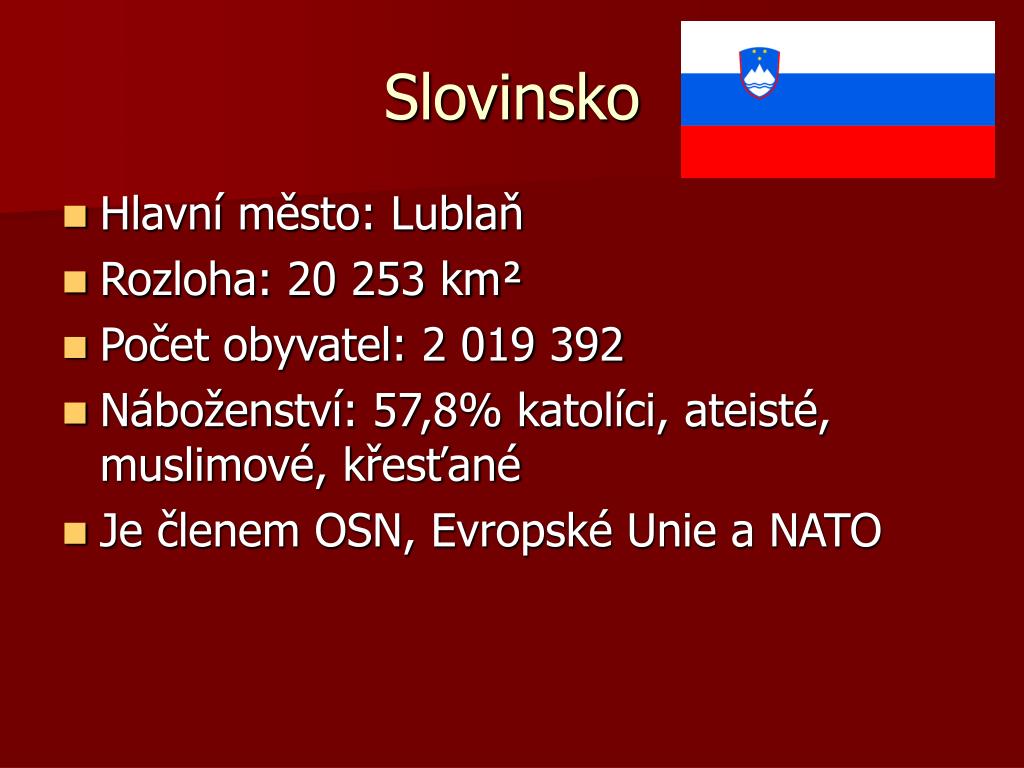 Slovinsko

- Hlavní město: Lublaň
- Rozloha: 20 253 km²
- Počet obyvatel: 2 019 392
- Náboženství: 57,8% katolíci, ateisté, muslimové, křesťané
- Je členem OSN, Evropské Unie a NATO